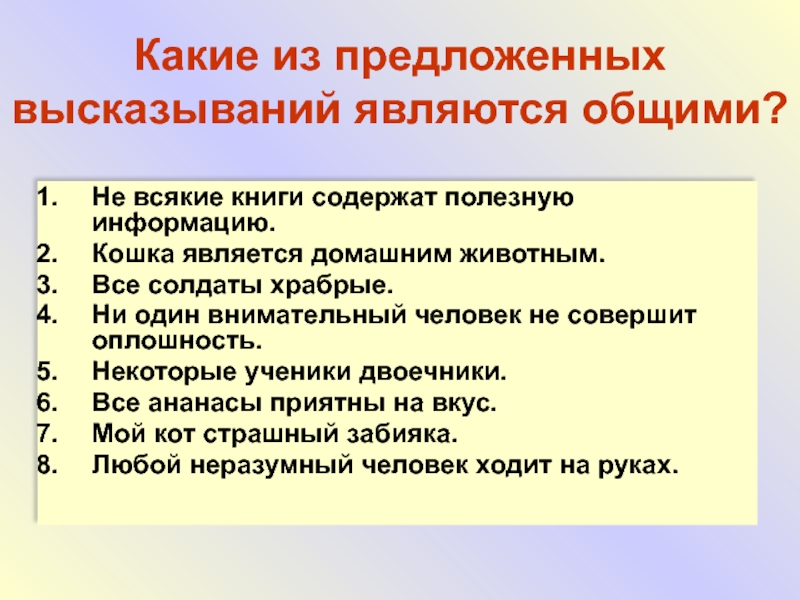 Какие из предложенных высказываний являются общими?

1. Не всякие книги содержат полезную информацию.
2. Кошка является домашним животным.
3. Все солдаты храбрые.
4. Ни один внимательный человек не совершит оплошность.
5. Некоторые ученики двоечники.
6. Все ананасы приятны на вкус.
7. Мой кот страшный забияка.
8. Любой неразумный человек ходит на руках.